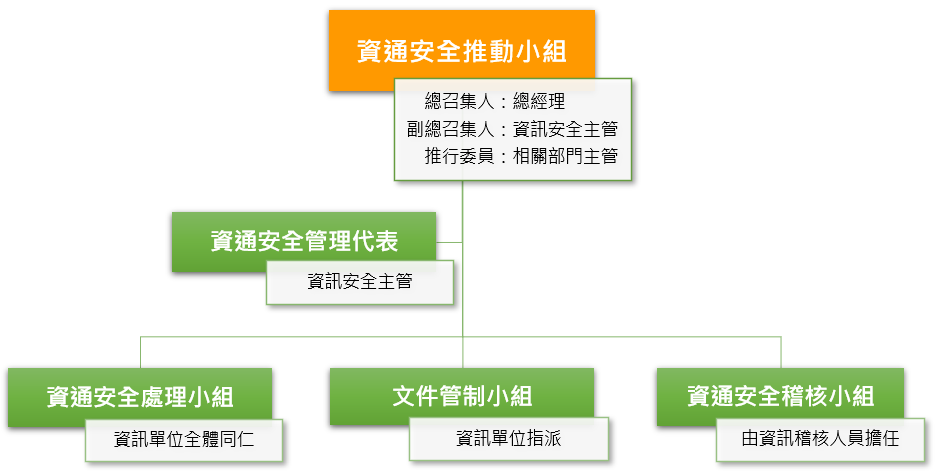 資通安全推動小組

總召集人：總經理
副總召集人：資訊安全主管
推行委員：相關部門主管

資通安全管理代表

資訊安全主管

資通安全處理小組

資訊單位全體同仁

文件管制小組

資訊單位指派

資通安全稽核小組

由資訊稽核人員擔任